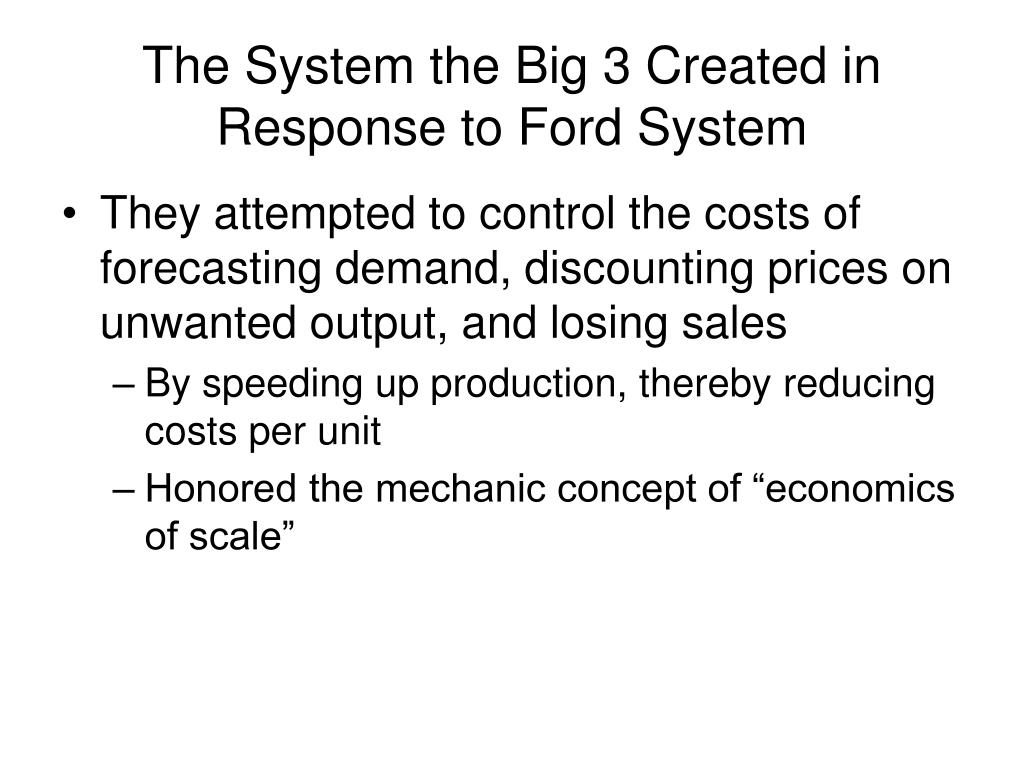 The System the Big 3 Created in Response to Ford System

• They attempted to control the costs of forecasting demand, discounting prices on unwanted output, and losing sales
– By speeding up production, thereby reducing costs per unit
– Honored the mechanic concept of “economics of scale”